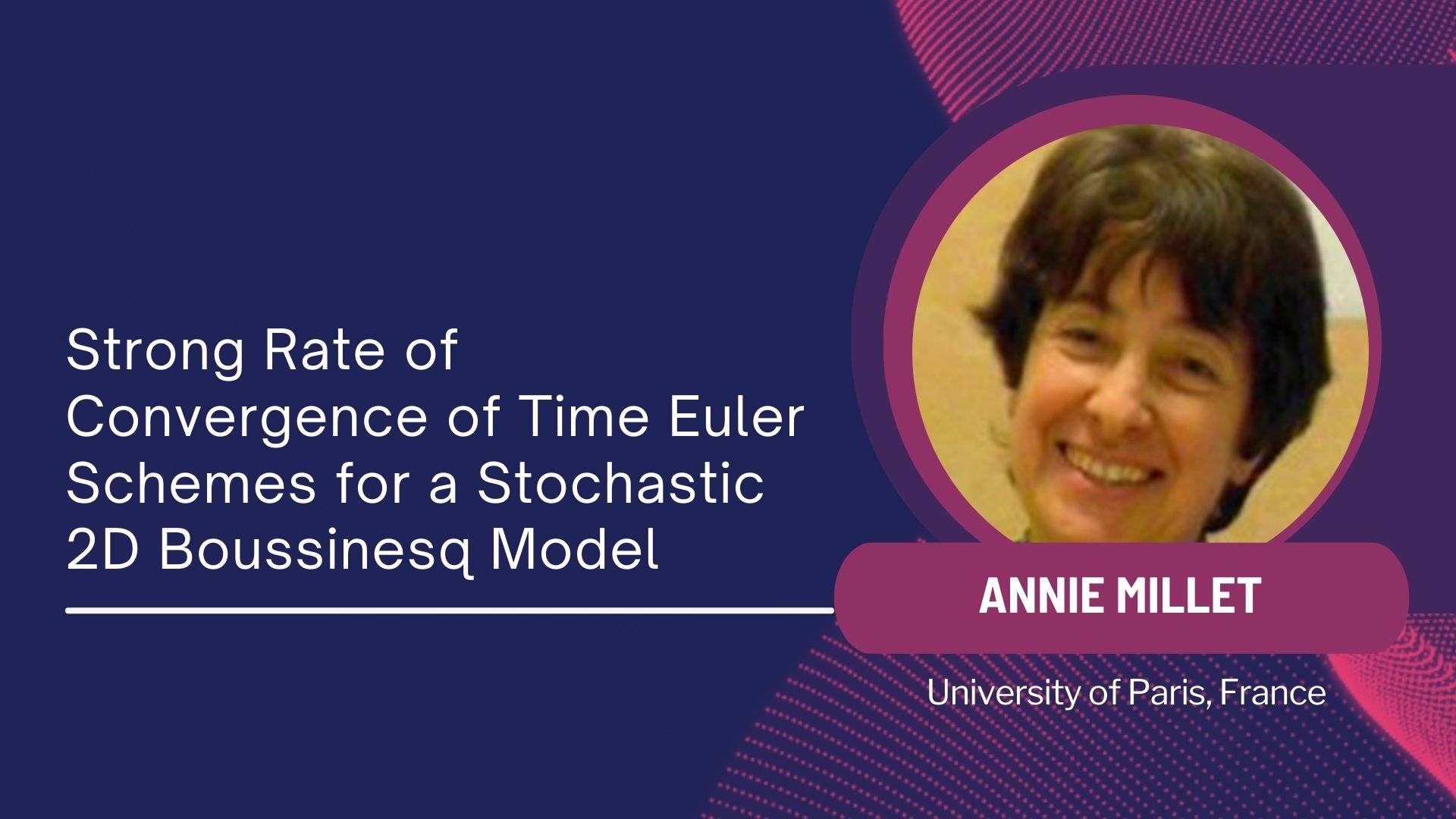 Strong Rate of Convergence of Time Euler Schemes for a Stochastic 2D Boussinesq Model

ANNIE MILLET

University of Paris, France